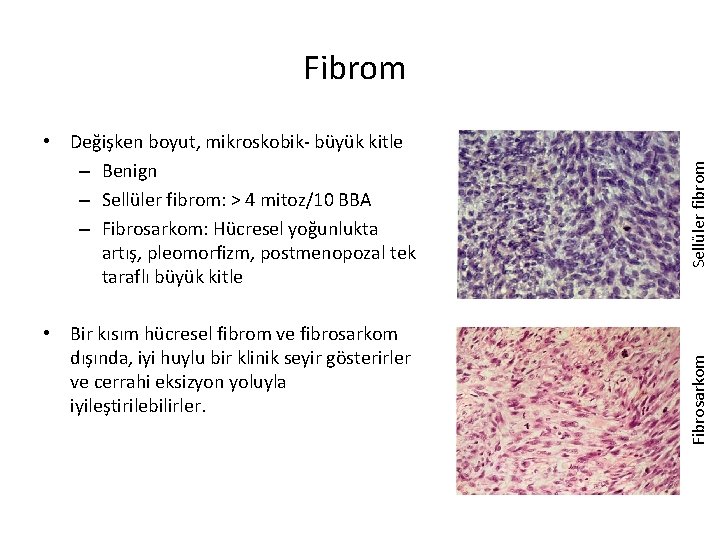 Fibrom

• Değişken boyut, mikroskobik- büyük kitle
  – Benign
  – Sellüler fibrom: > 4 mitoz/10 BBA
  – Fibrosarkom: Hücresel yoğunlukta artış, pleomorfizm, postmenopozal tek taraflı büyük kitle

• Bir kısım hücresel fibrom ve fibrosarkom dışında, iyi huylu bir klinik seyir gösterirler ve cerrahi eksizyon yoluyla iyileştirilebilirler.

Sellüler fibrom

Fibrosarkom